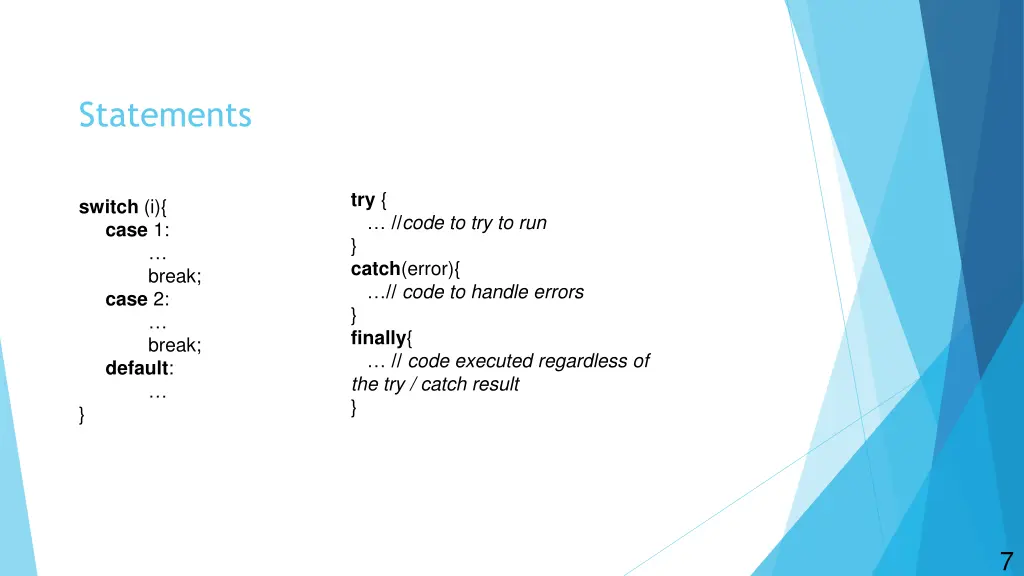 Statements

switch (i){
case 1:
…
break;
case 2:
…
break;
default:
…
}

try {
… //code to try to run
}
catch(error){
…// code to handle errors
}
finally{
… // code executed regardless of the try / catch result
}

7